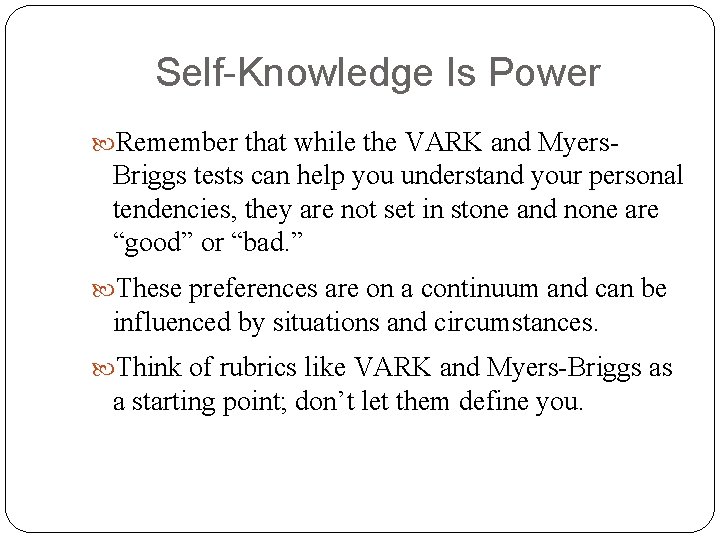 Self-Knowledge Is Power

Remember that while the VARK and Myers-Briggs tests can help you understand your personal tendencies, they are not set in stone and none are “good” or “bad.”

These preferences are on a continuum and can be influenced by situations and circumstances.

Think of rubrics like VARK and Myers-Briggs as a starting point; don’t let them define you.